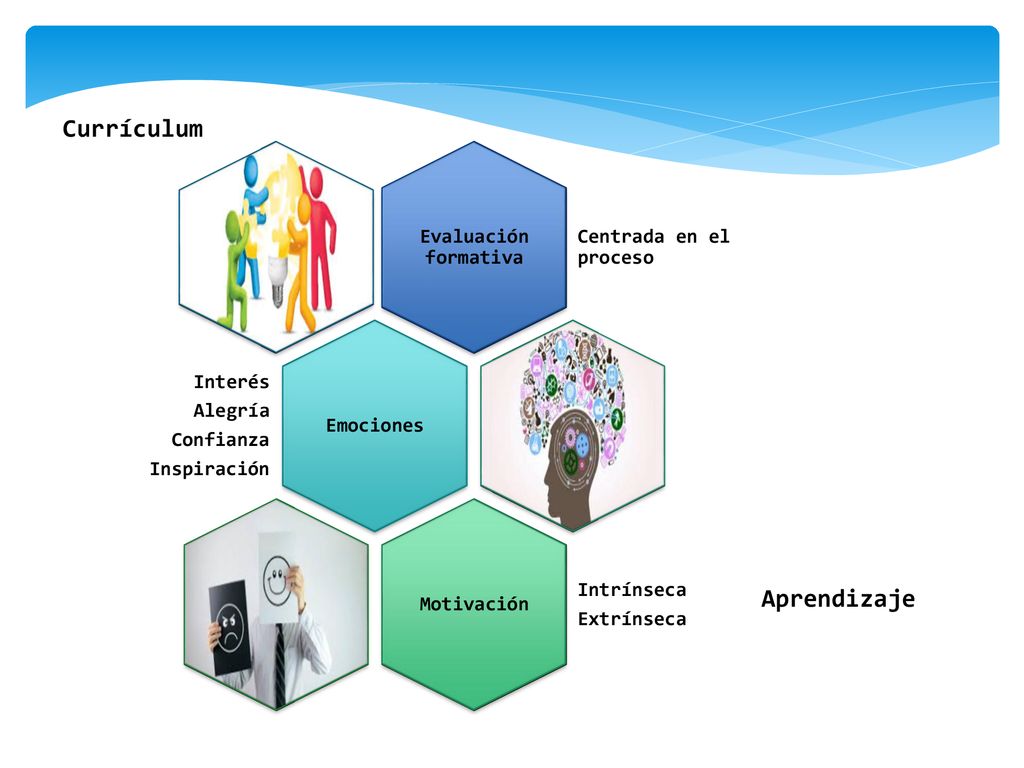 Currículum

Evaluación formativa

Centrada en el proceso

Interés
Alegría
Confianza
Inspiración

Emociones

Motivación

Intrínseca
Extrínseca

Aprendizaje